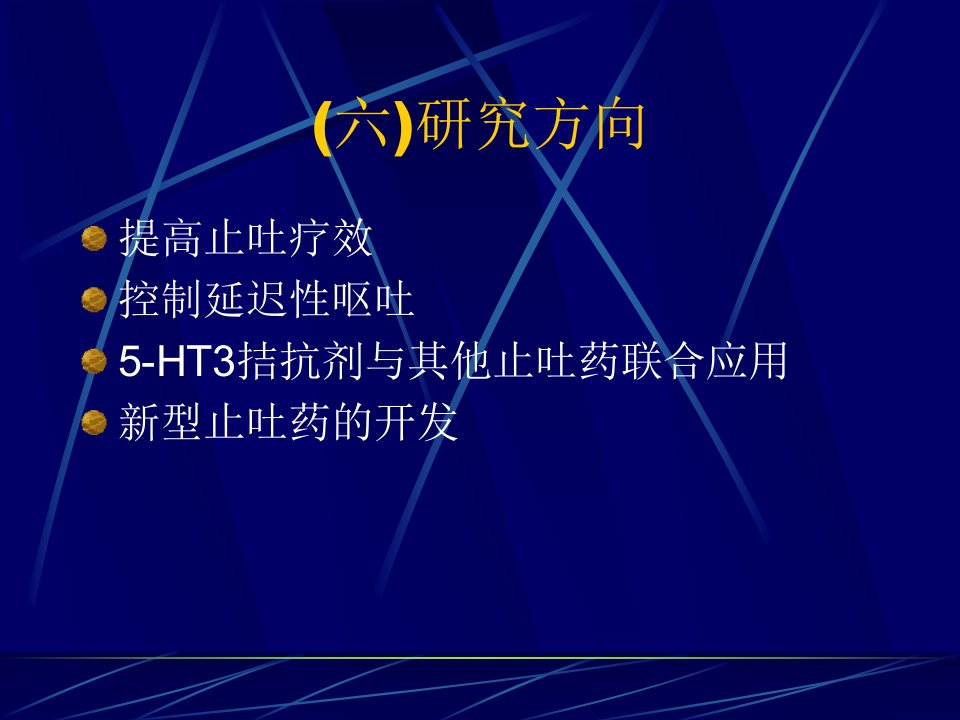 (六)研究方向

提高止吐疗效

控制延迟性呕吐

5-HT3拮抗剂与其他止吐药联合应用

新型止吐药的开发